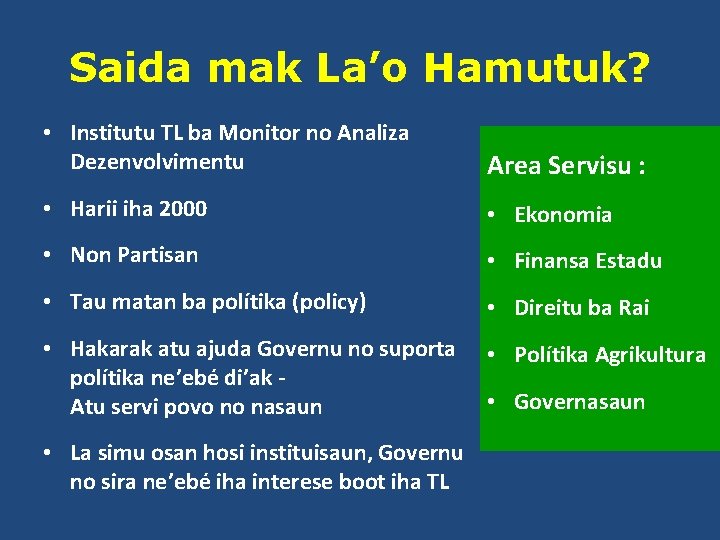 Saida mak La’o Hamutuk?

• Institutu TL ba Monitor no Analiza Dezenvolvimentu

• Harii iha 2000

• Non Partisan

• Tau matan ba polítika (policy)

• Hakarak atu ajuda Governu no suporta polítika ne’ebé di’ak -
Atu servi povo no nasaun

• La simu osan hosi instituisaun, Governu no sira ne’ebé iha interese boot iha TL

Area Servisu :

• Ekonomia

• Finansa Estadu

• Direitu ba Rai

• Polítika Agrikultura

• Governasaun